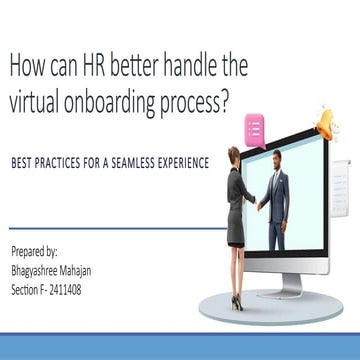 How can HR better handle the virtual onboarding process?

BEST PRACTICES FOR A SEAMLESS EXPERIENCE

Prepared by:
Bhagyashree Mahajan
Section F- 2411408